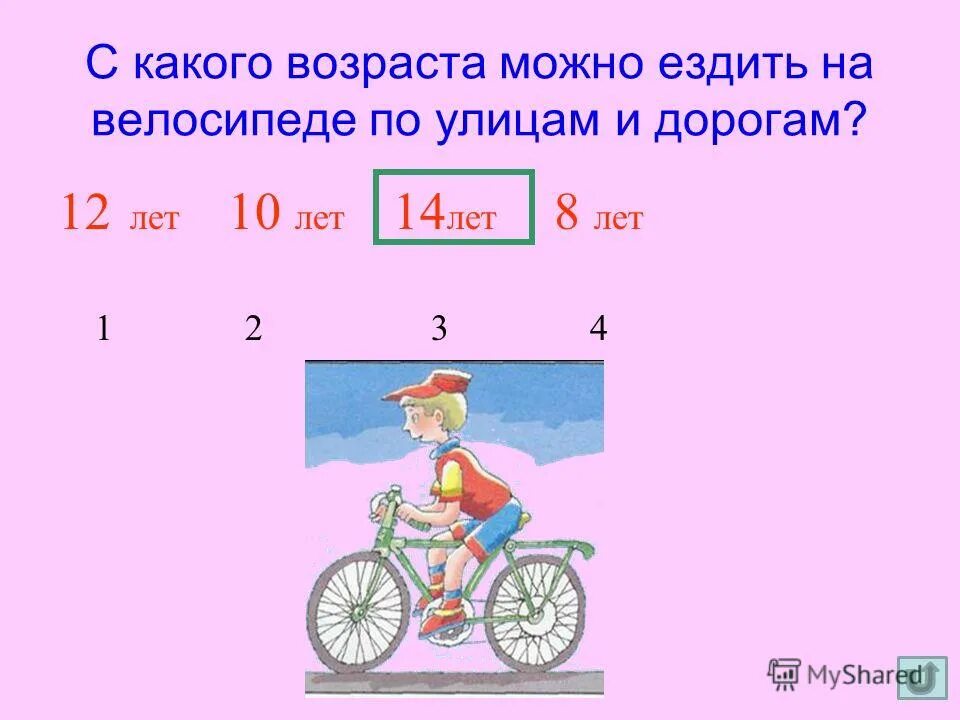 С какого возраста можно ездить на велосипеде по улицам и дорогам?

12 лет 10 лет 14лет 8 лет

1 2 3 4

MyShared